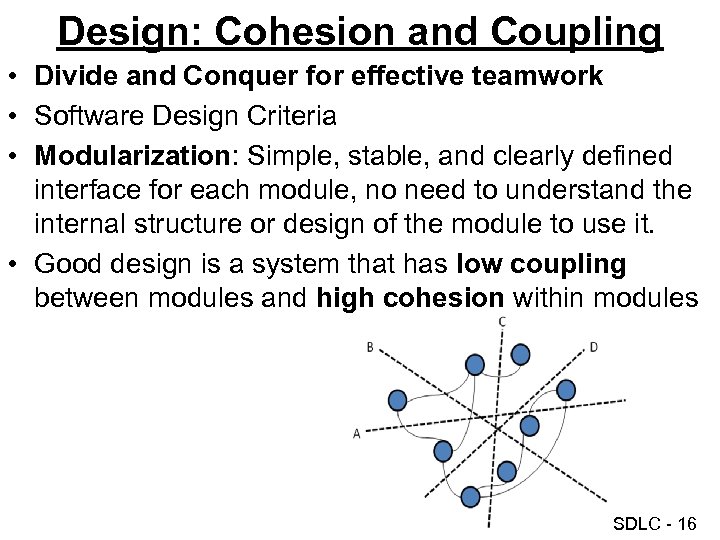 Design: Cohesion and Coupling

• Divide and Conquer for effective teamwork

• Software Design Criteria

• Modularization: Simple, stable, and clearly defined interface for each module, no need to understand the internal structure or design of the module to use it.

• Good design is a system that has low coupling between modules and high cohesion within modules

C
B
D
A

SDLC - 16